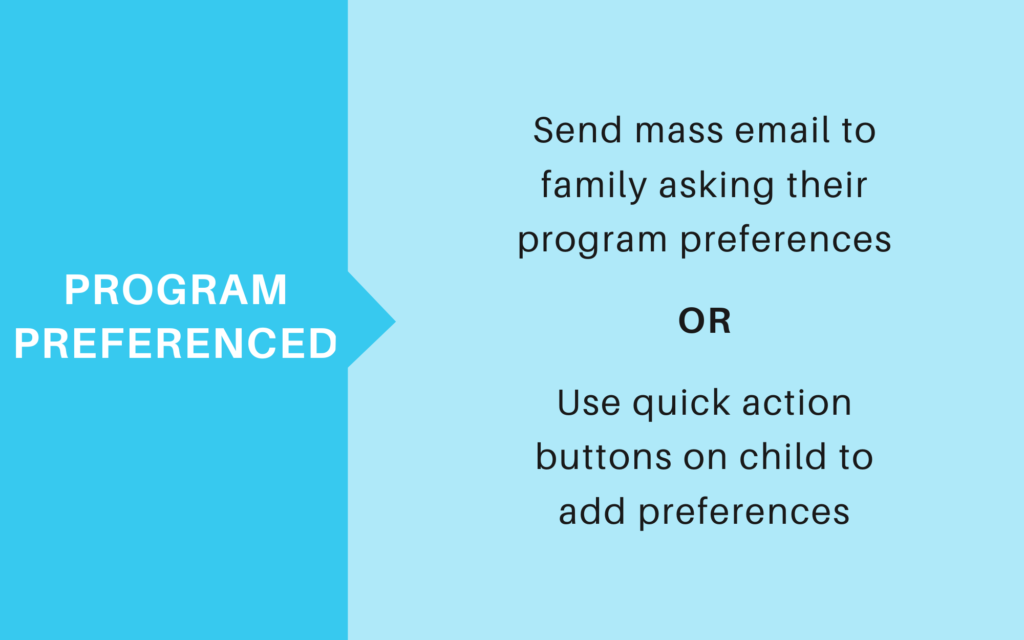 PROGRAM PREFERENCED

Send mass email to family asking their program preferences

OR

Use quick action buttons on child to add preferences